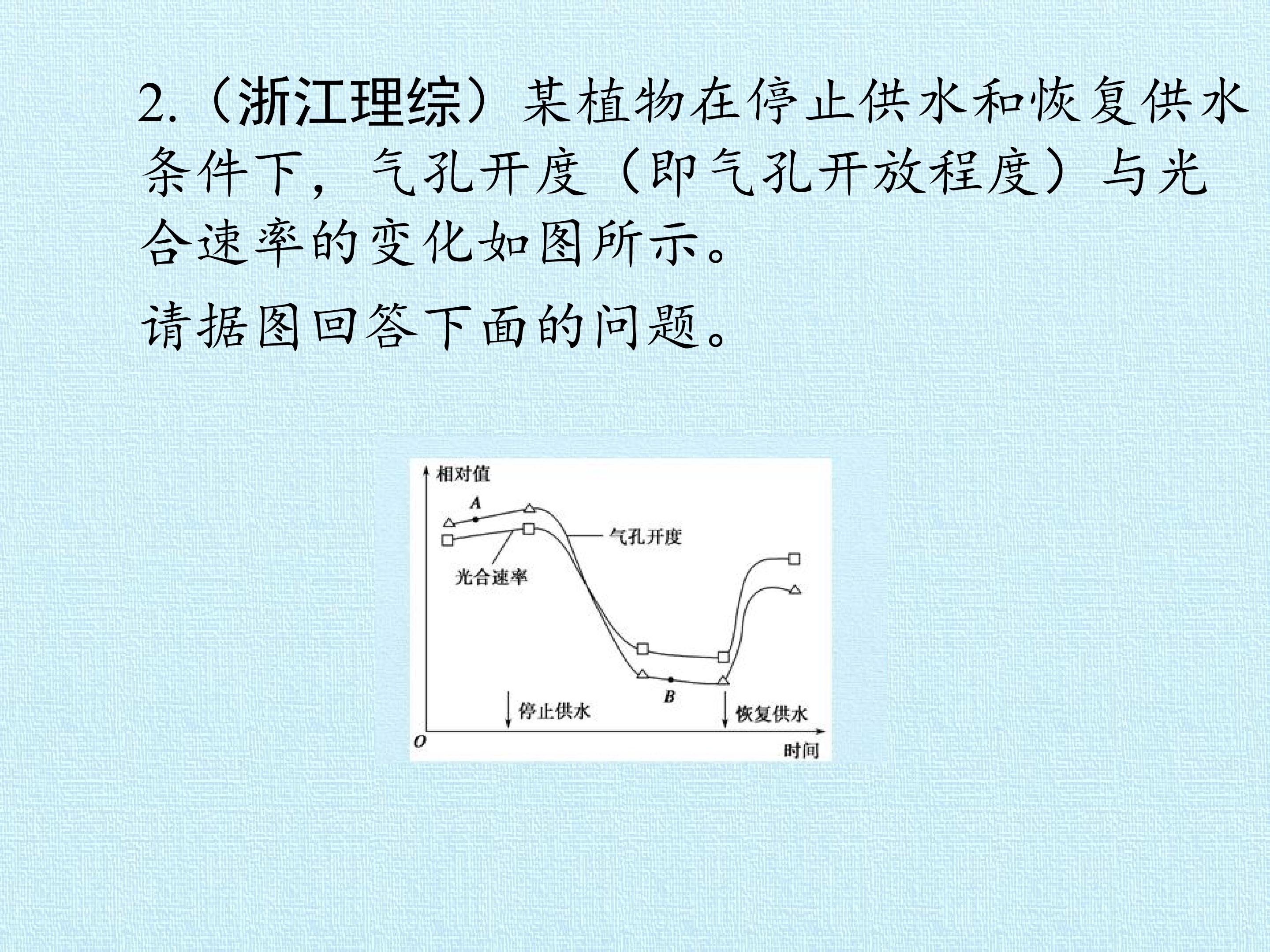 2.（浙江理综）某植物在停止供水和恢复供水条件下，气孔开度（即气孔开放程度）与光合速率的变化如图所示。

请据图回答下面的问题。

相对值
A
气孔开度
光合速率
B
停止供水
恢复供水
O
时间